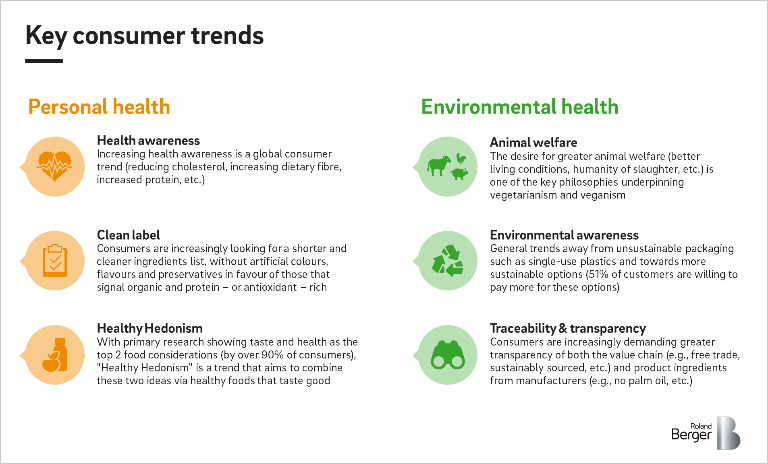 Key consumer trends

Personal health

Health awareness
Increasing health awareness is a global consumer trend (reducing cholesterol, increasing dietary fibre, increased protein, etc.)

Clean label
Consumers are increasingly looking for a shorter and cleaner ingredients list, without artificial colours, flavours and preservatives in favour of those that signal organic and protein – or antioxidant – rich

Healthy Hedonism
With primary research showing taste and health as the top 2 food considerations (by over 90% of consumers), "Healthy Hedonism" is a trend that aims to combine these two ideas via healthy foods that taste good

Environmental health

Animal welfare
The desire for greater animal welfare (better living conditions, humanity of slaughter, etc.) is one of the key philosophies underpinning vegetarianism and veganism

Environmental awareness
General trends away from unsustainable packaging such as single-use plastics and towards more sustainable options (51% of customers are willing to pay more for these options)

Traceability & transparency
Consumers are increasingly demanding greater transparency of both the value chain (e.g., free trade, sustainably sourced, etc.) and product ingredients from manufacturers (e.g., no palm oil, etc.)

Roland Berger